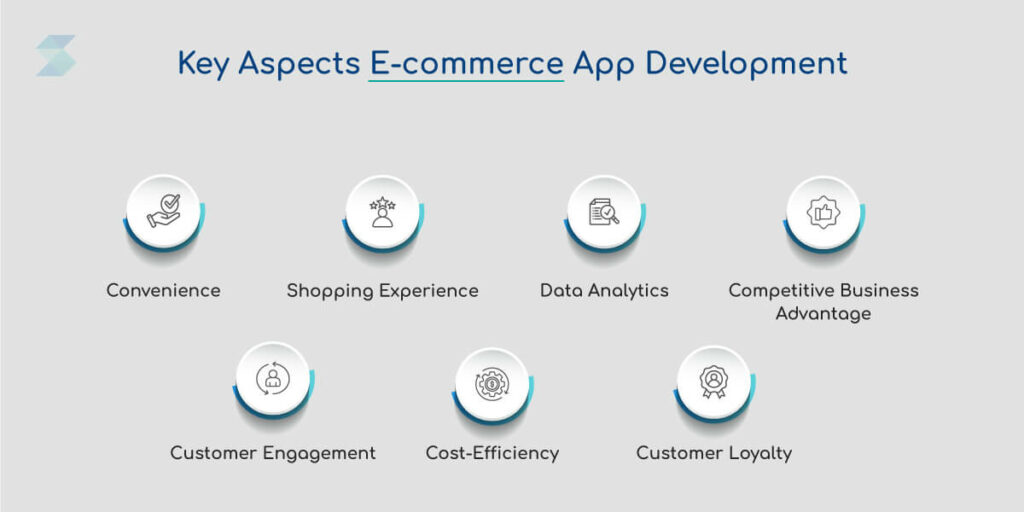 Key Aspects E-commerce App Development

Convenience

Shopping Experience

Data Analytics

Competitive Business Advantage

Customer Engagement

Cost-Efficiency

Customer Loyalty